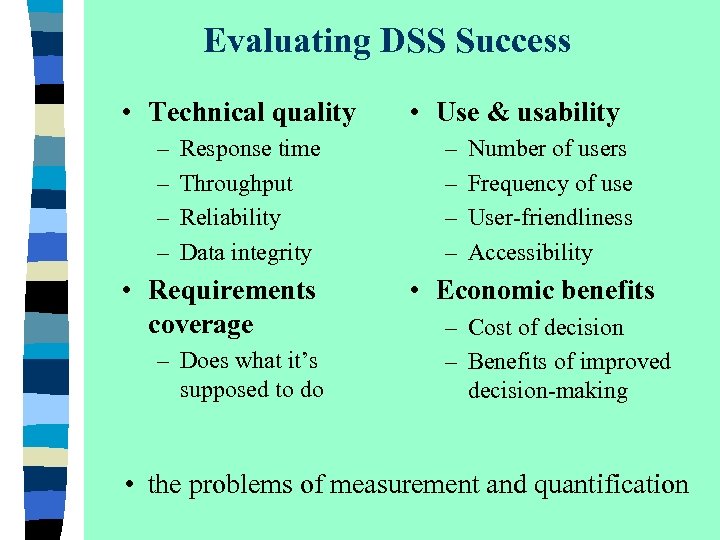 Evaluating DSS Success

• Technical quality
– Response time
– Throughput
– Reliability
– Data integrity

• Requirements coverage
– Does what it's supposed to do

• Use & usability
– Number of users
– Frequency of use
– User-friendliness
– Accessibility

• Economic benefits
– Cost of decision
– Benefits of improved decision-making

• the problems of measurement and quantification